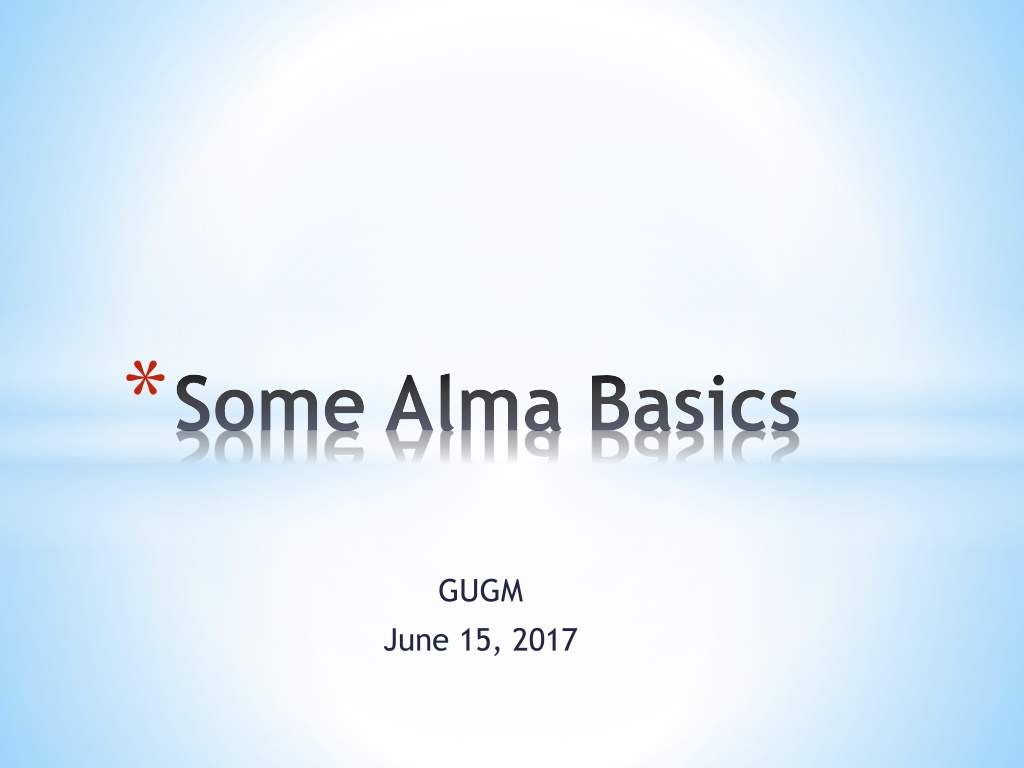 *Some Alma Basics

GUGM
June 15, 2017